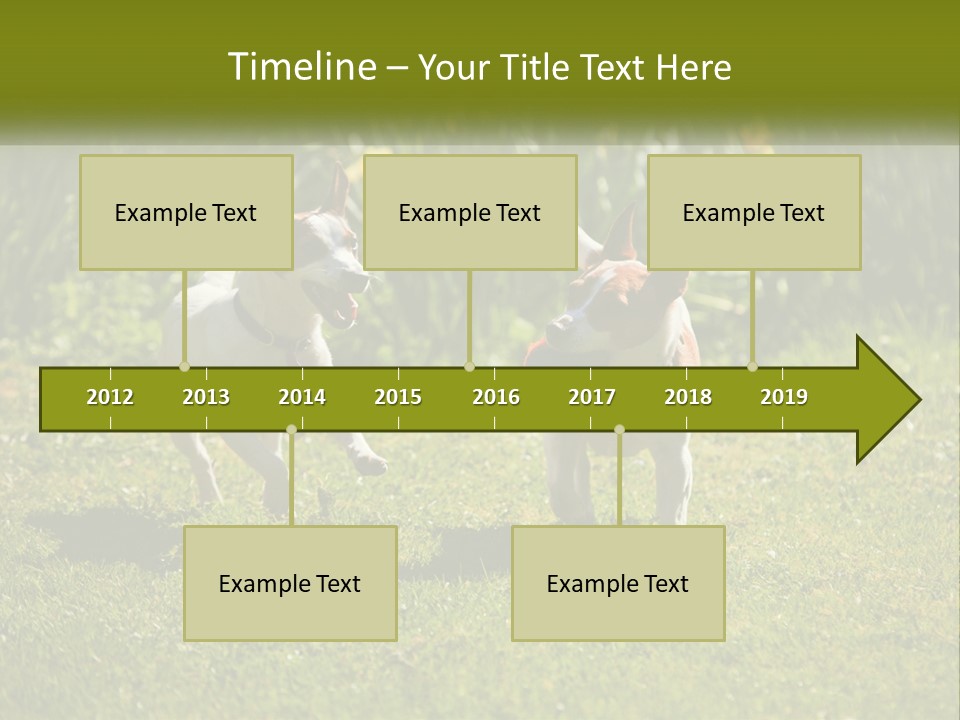 Timeline – Your Title Text Here

Example Text

Example Text

Example Text

2012 2013 2014 2015 2016 2017 2018 2019

Example Text

Example Text